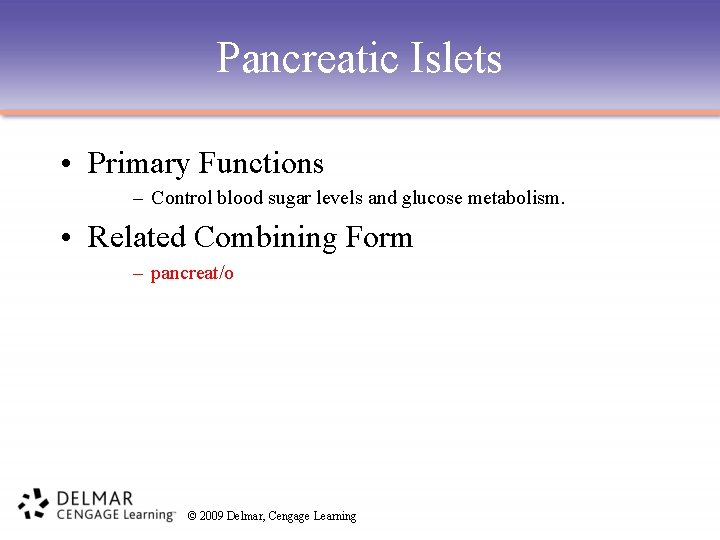 Pancreatic Islets

• Primary Functions
– Control blood sugar levels and glucose metabolism.

• Related Combining Form
– pancreat/o

DELMAR
CENGAGE Learning™

© 2009 Delmar, Cengage Learning